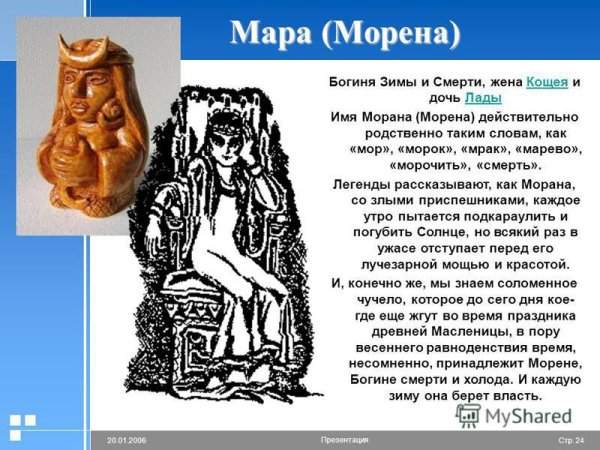 Мара (Морена)

Богиня Зимы и Смерти, жена Кощея и дочь Лады

Имя Морана (Морена) действительно родственно таким словам, как «мор», «морок», «мрак», «марево», «морочить», «смерть».

Легенды рассказывают, как Морана, со злыми приспешниками, каждое утро пытается подкараулить и погубить Солнце, но всякий раз в ужасе отступает перед его лучезарной мощью и красотой.

И, конечно же, мы знаем соломенное чучело, которое до сего дня кое-где еще жгут во время праздника древней Масленицы, в пору весеннего равноденствия время, несомненно, принадлежит Морене, Богине смерти и холода. И каждую зиму она берет власть.

MyShared

20.01.2006

Презентация

Стр. 24